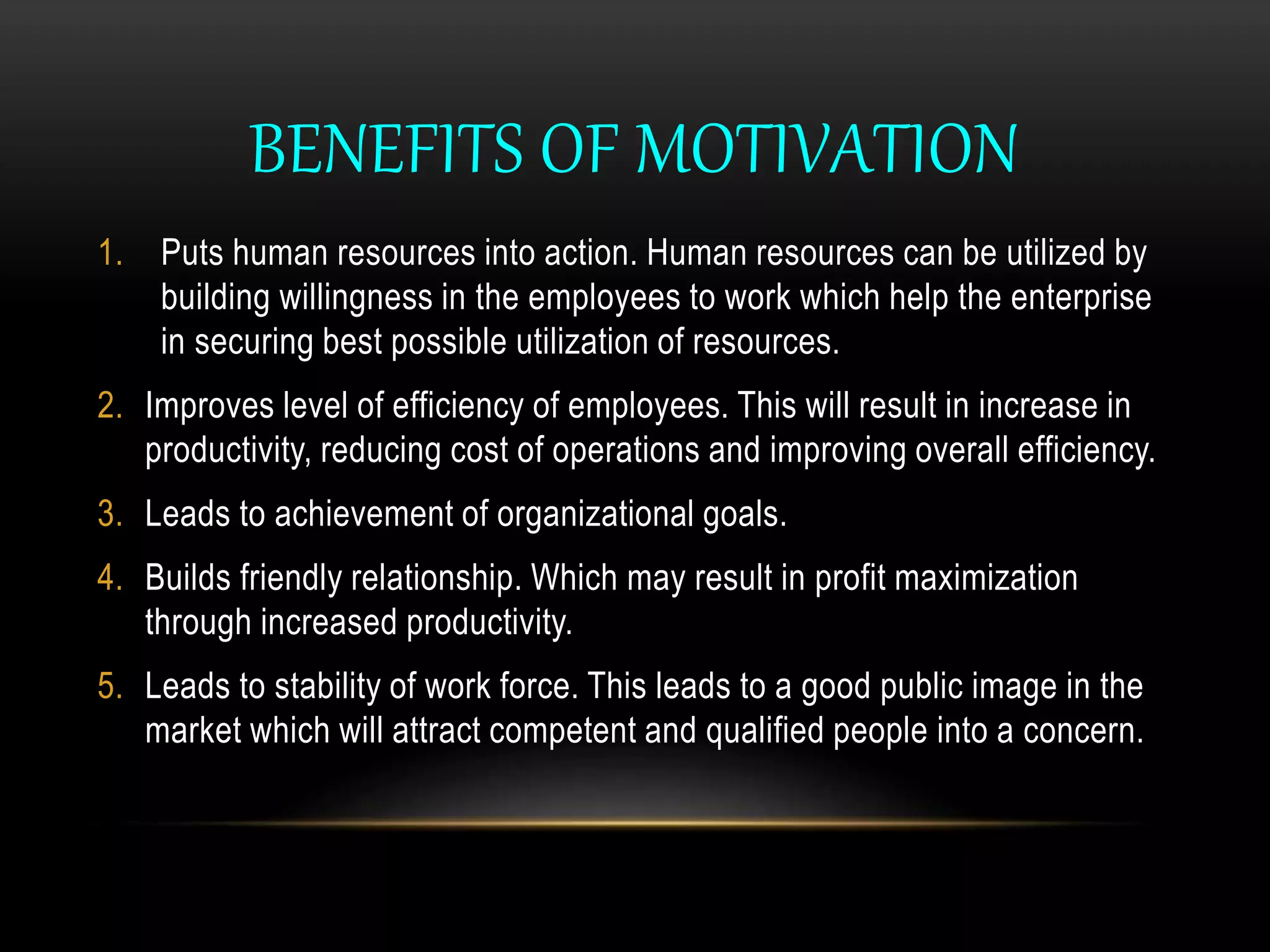 BENEFITS OF MOTIVATION

1. Puts human resources into action. Human resources can be utilized by building willingness in the employees to work which help the enterprise in securing best possible utilization of resources.

2. Improves level of efficiency of employees. This will result in increase in productivity, reducing cost of operations and improving overall efficiency.

3. Leads to achievement of organizational goals.

4. Builds friendly relationship. Which may result in profit maximization through increased productivity.

5. Leads to stability of work force. This leads to a good public image in the market which will attract competent and qualified people into a concern.